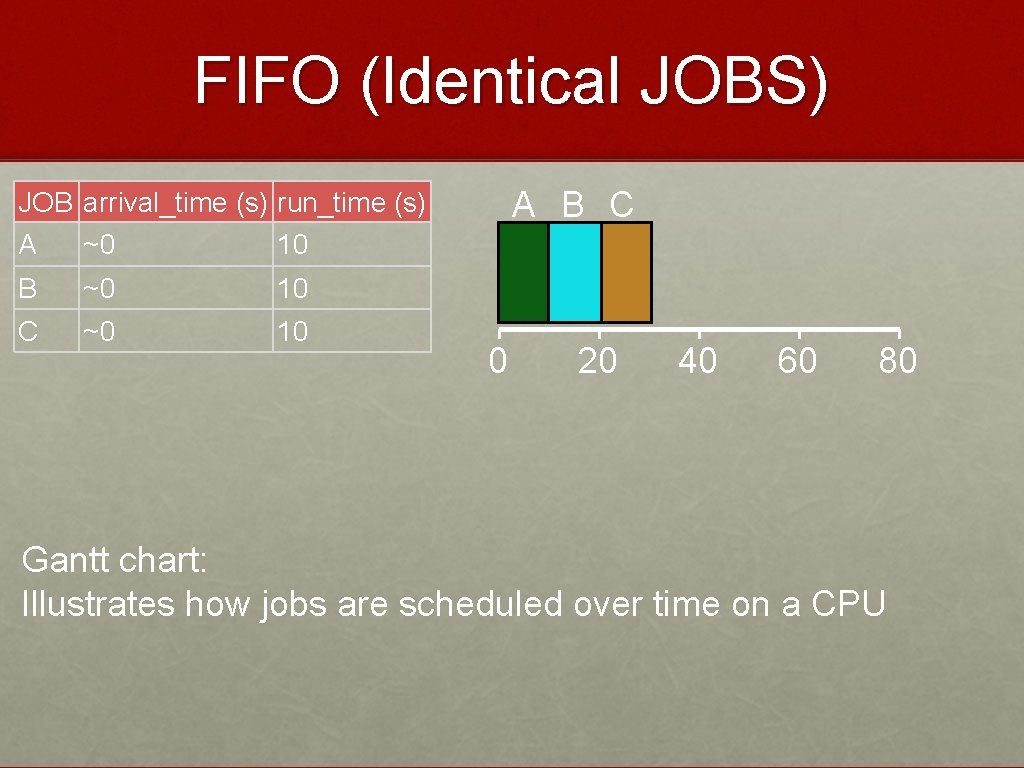 FIFO (Identical JOBS)

| JOB | arrival_time (s) | run_time (s) |
|---|---|---|
| A | ~0 | 10 |
| B | ~0 | 10 |
| C | ~0 | 10 |

A B C

0 20 40 60 80

Gantt chart:
Illustrates how jobs are scheduled over time on a CPU